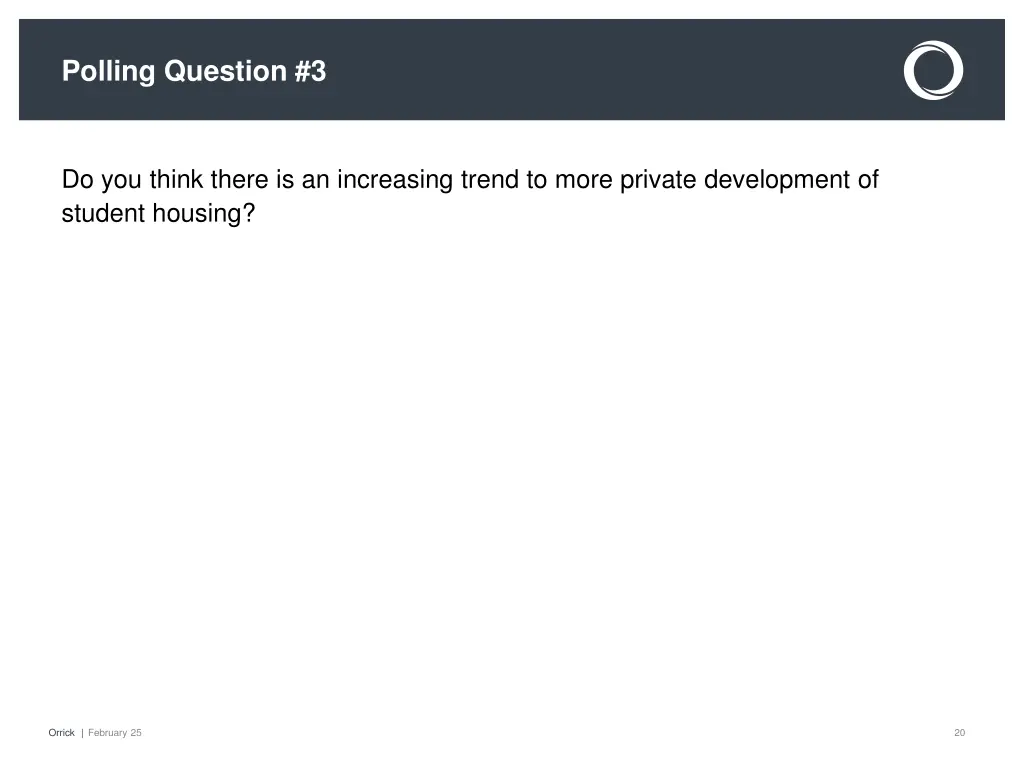 Polling Question #3

Do you think there is an increasing trend to more private development of student housing?

Orrick | February 25

20